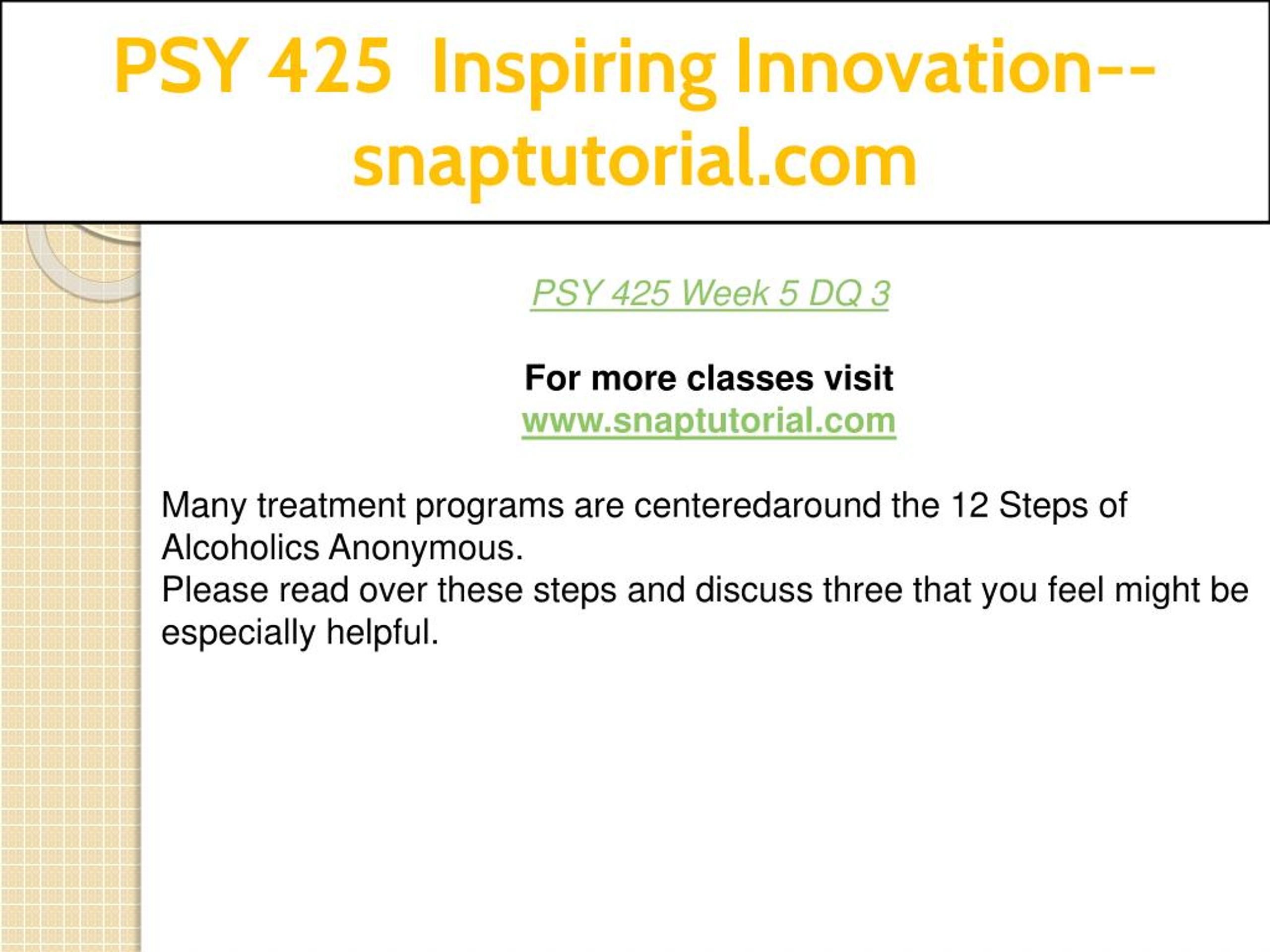 PSY 425 Inspiring Innovation--snaptutorial.com

PSY 425 Week 5 DQ 3

For more classes visit
www.snaptutorial.com

Many treatment programs are centeredaround the 12 Steps of Alcoholics Anonymous.
Please read over these steps and discuss three that you feel might be especially helpful.